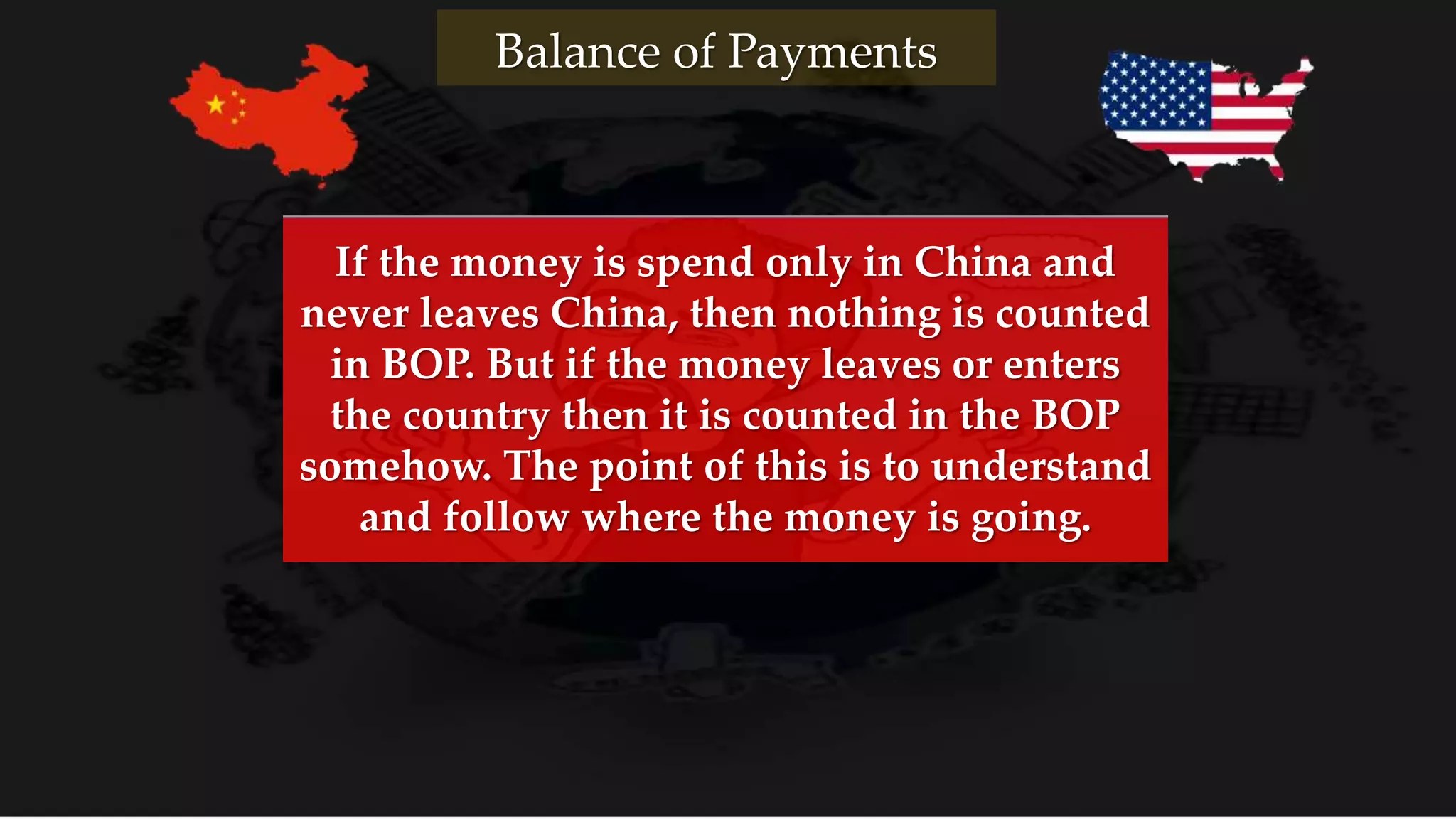 Balance of Payments

If the money is spend only in China and never leaves China, then nothing is counted in BOP. But if the money leaves or enters the country then it is counted in the BOP somehow. The point of this is to understand and follow where the money is going.